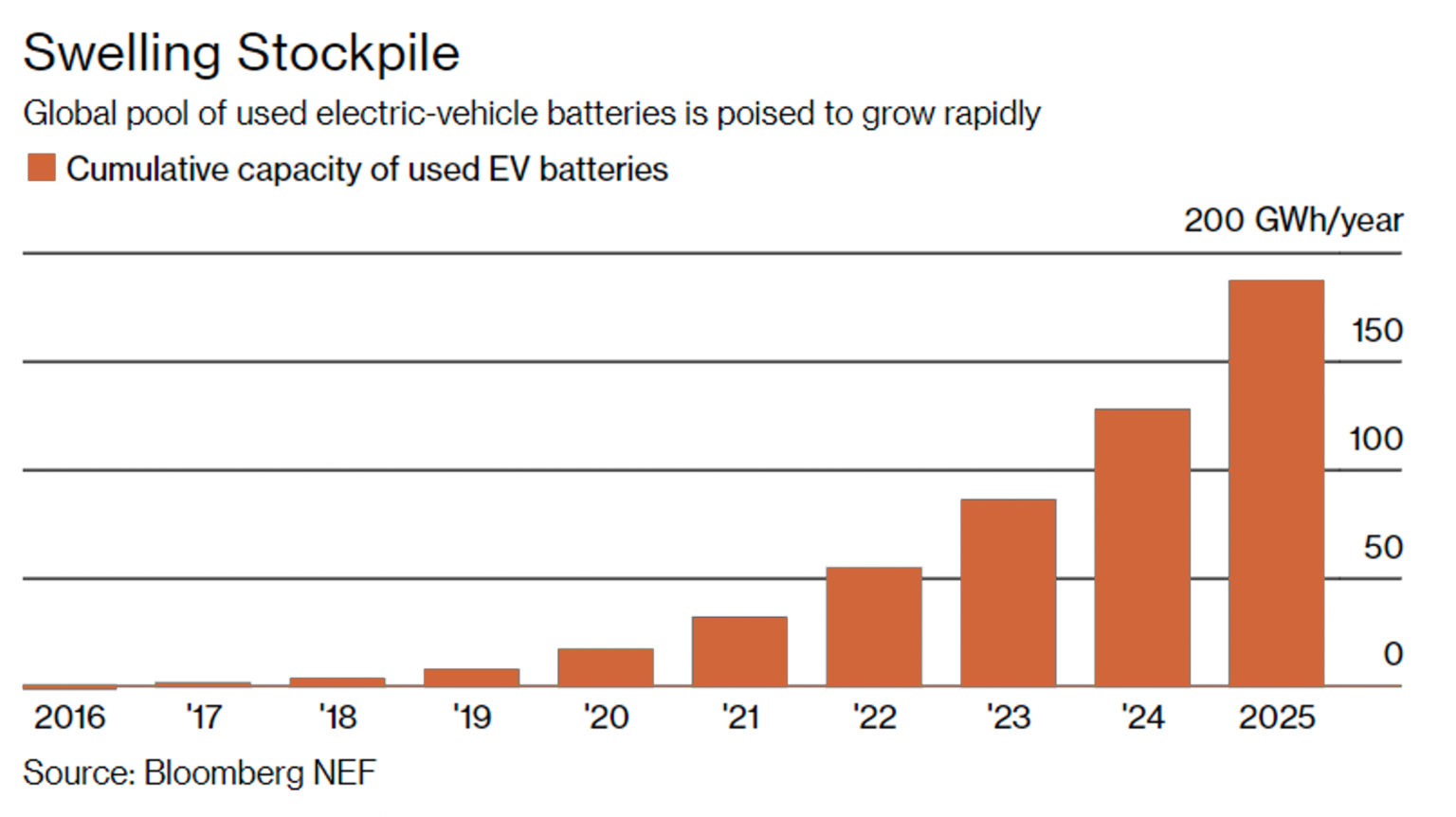 Swelling Stockpile

Global pool of used electric-vehicle batteries is poised to grow rapidly

Cumulative capacity of used EV batteries

200 GWh/year

150

100

50

0

2016 '17 '18 '19 '20 '21 '22 '23 '24 2025

Source: Bloomberg NEF